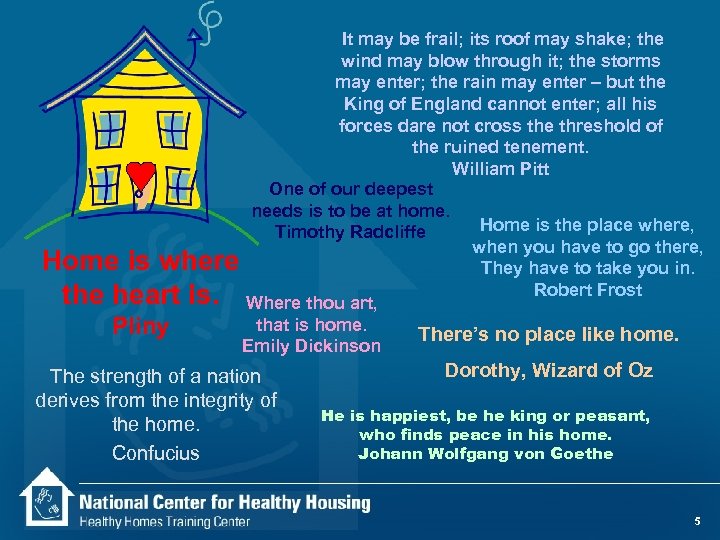 It may be frail; its roof may shake; the wind may blow through it; the storms may enter; the rain may enter – but the King of England cannot enter; all his forces dare not cross the threshold of the ruined tenement.
William Pitt

One of our deepest needs is to be at home.
Timothy Radcliffe

Home is the place where, when you have to go there, They have to take you in.
Robert Frost

Home is where the heart is.
Pliny

Where thou art, that is home.
Emily Dickinson

There's no place like home.

Dorothy, Wizard of Oz

The strength of a nation derives from the integrity of the home.
Confucius

He is happiest, be he king or peasant, who finds peace in his home.
Johann Wolfgang von Goethe

National Center for Healthy Housing
Healthy Homes Training Center

5